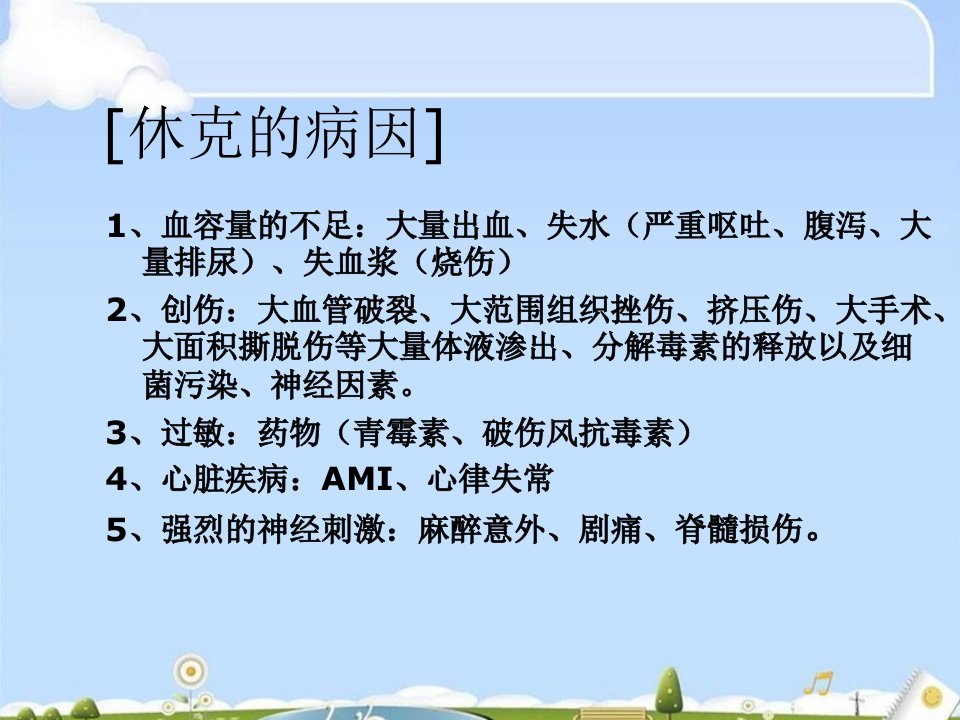 [休克的病因]

1、血容量的不足：大量出血、失水（严重呕吐、腹泻、大量排尿）、失血浆（烧伤）

2、创伤：大血管破裂、大范围组织挫伤、挤压伤、大手术、大面积撕脱伤等大量体液渗出、分解毒素的释放以及细菌污染、神经因素。

3、过敏：药物（青霉素、破伤风抗毒素）

4、心脏疾病：AMI、心律失常

5、强烈的神经刺激：麻醉意外、剧痛、脊髓损伤。